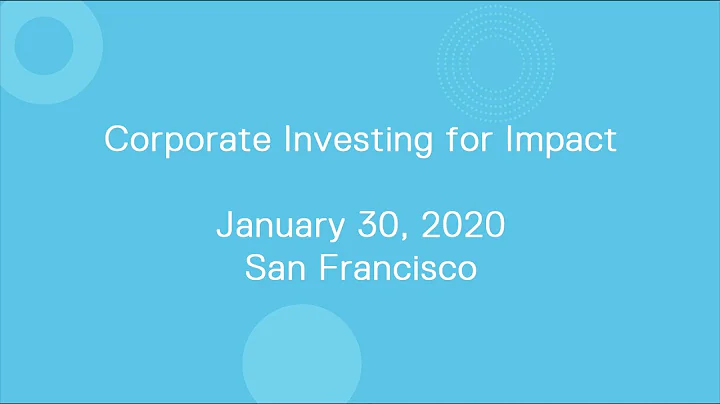 Corporate Investing for Impact

January 30, 2020
San Francisco